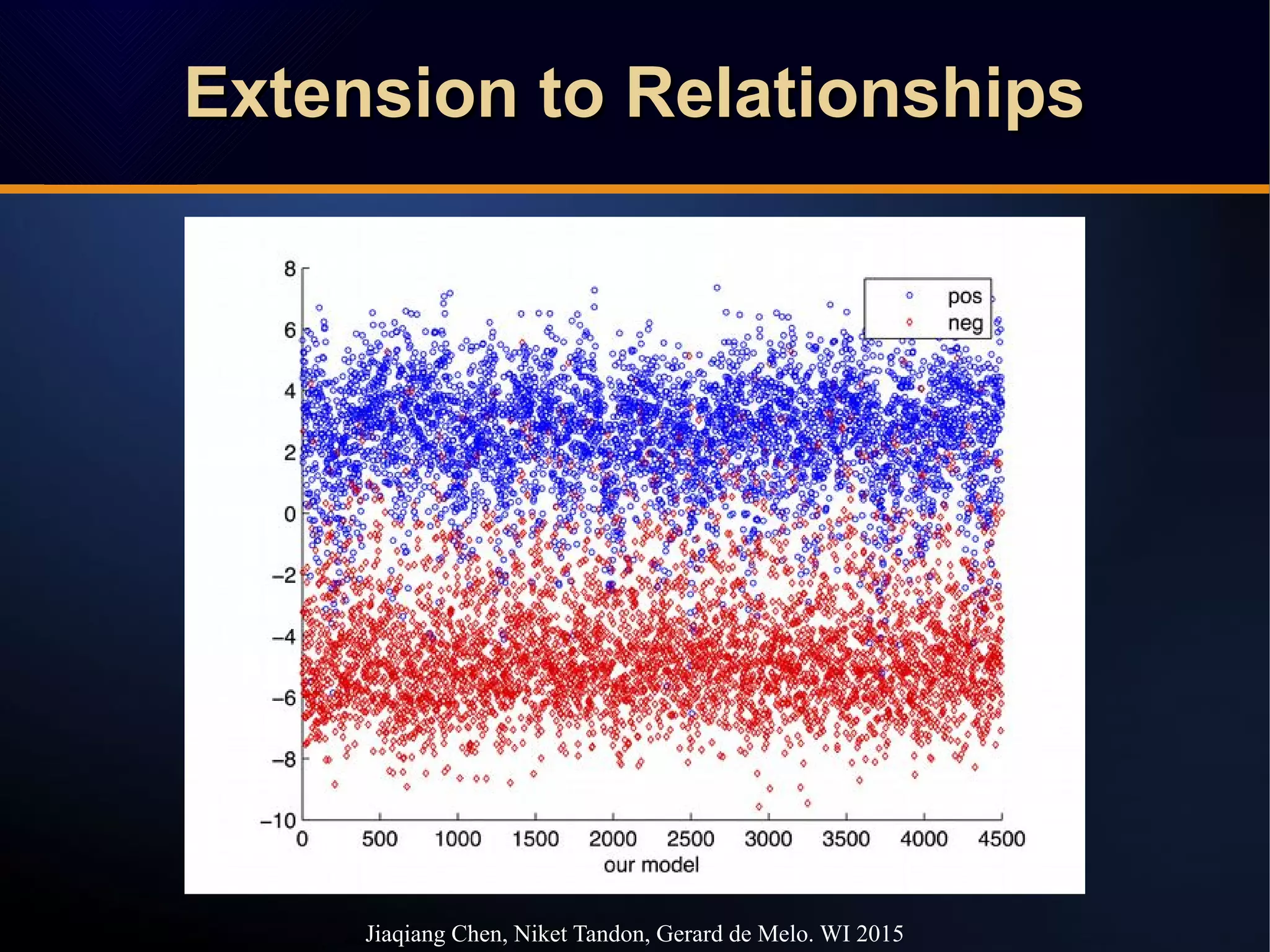 Extension to Relationships

8
6
4
2
0
−2
−4
−6
−8
−10

0 500 1000 1500 2000 2500 3000 3500 4000 4500

our model

pos
neg

Jiaqiang Chen, Niket Tandon, Gerard de Melo. WI 2015